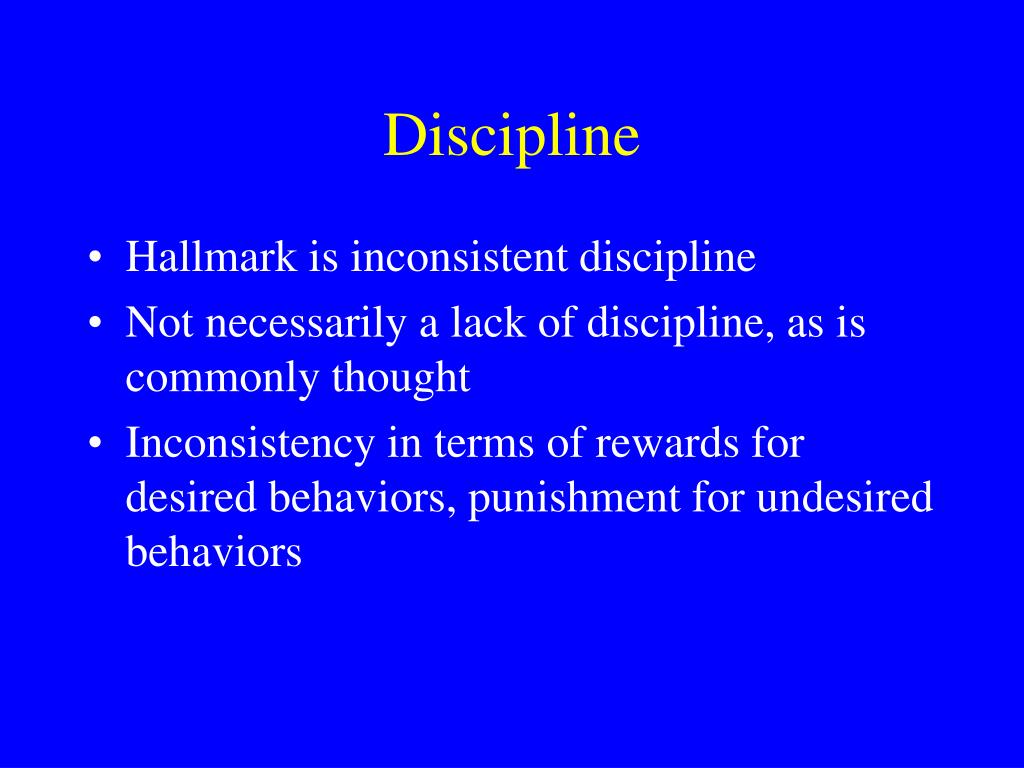 Discipline

• Hallmark is inconsistent discipline
• Not necessarily a lack of discipline, as is commonly thought
• Inconsistency in terms of rewards for desired behaviors, punishment for undesired behaviors